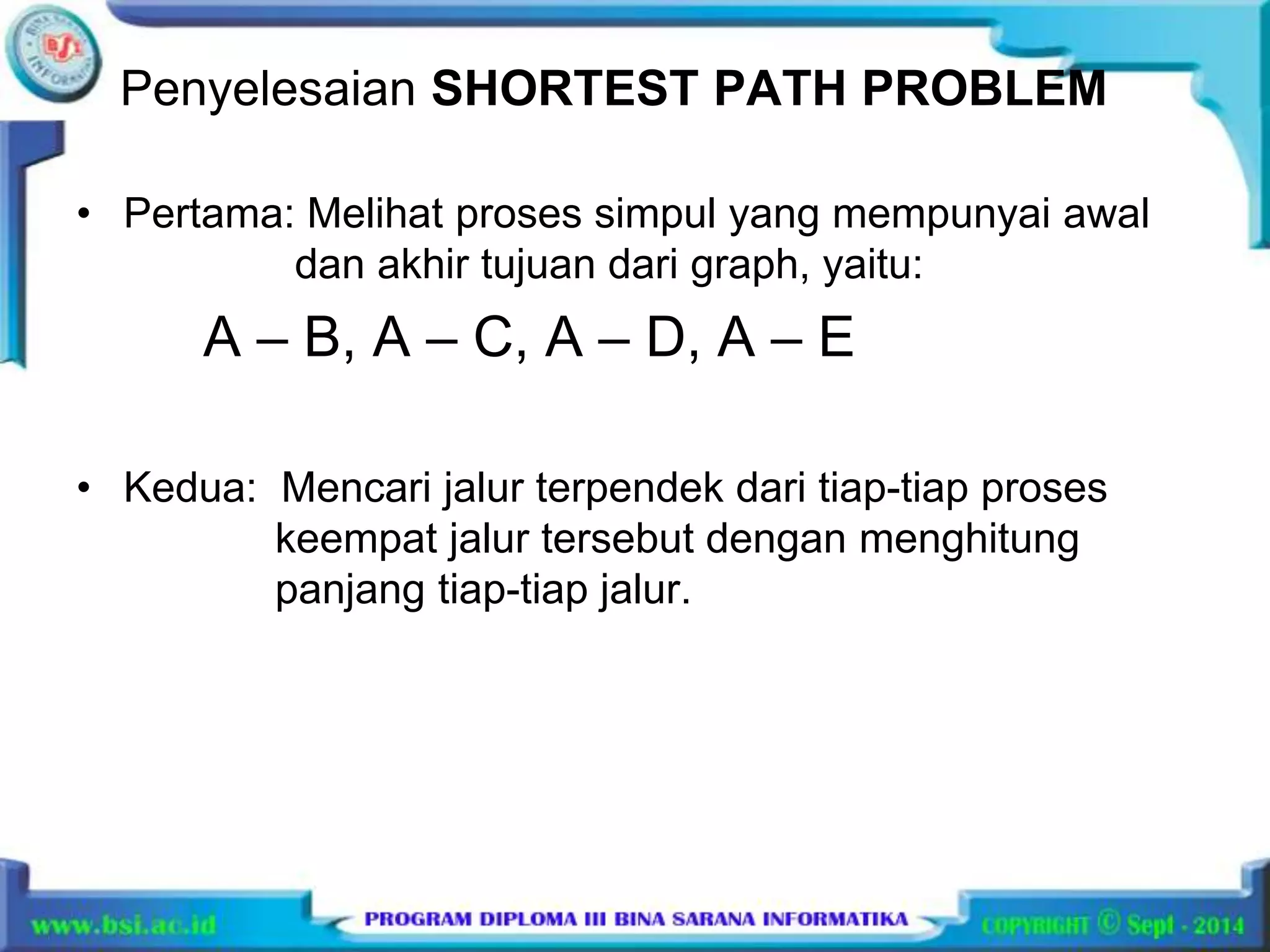 BINA SARANA INFORMATIKA
BSI

Penyelesaian **SHORTEST PATH PROBLEM**

• Pertama: Melihat proses simpul yang mempunyai awal dan akhir tujuan dari graph, yaitu:

A – B, A – C, A – D, A – E

• Kedua: Mencari jalur terpendek dari tiap-tiap proses keempat jalur tersebut dengan menghitung panjang tiap-tiap jalur.

www.bsi.ac.id PROGRAM DIPLOMA III BINA SARANA INFORMATIKA COPYRIGHT © Sept - 2014